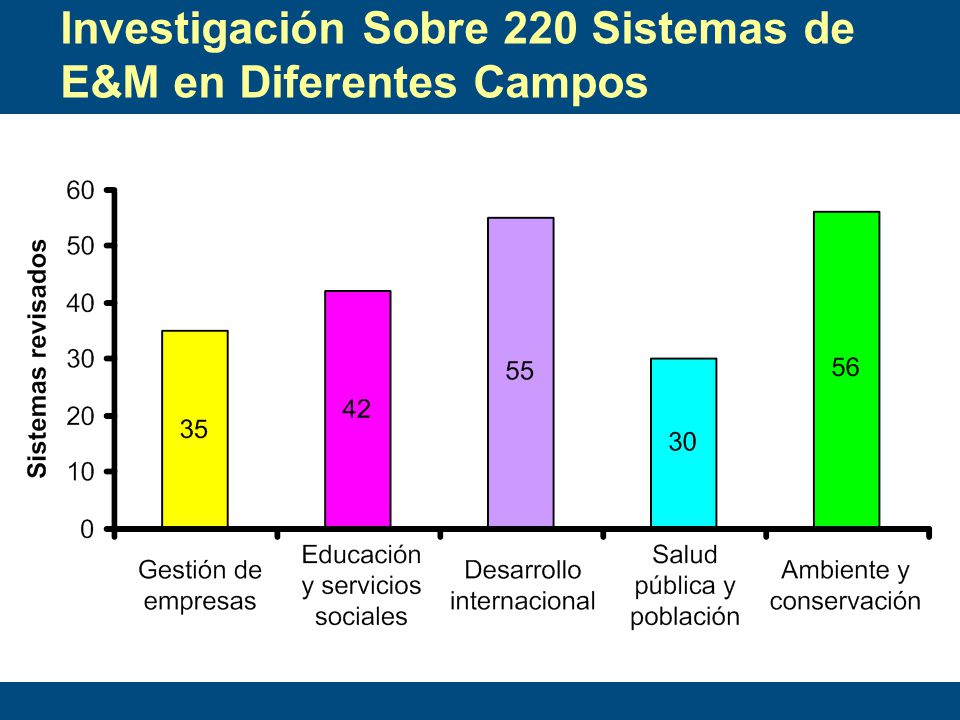 Investigación Sobre 220 Sistemas de E&M en Diferentes Campos

Sistemas revisados

60
50
40
30
20
10
0

35
42
55
30
56

Gestión de empresas
Educación y servicios sociales
Desarrollo internacional
Salud pública y población
Ambiente y conservación